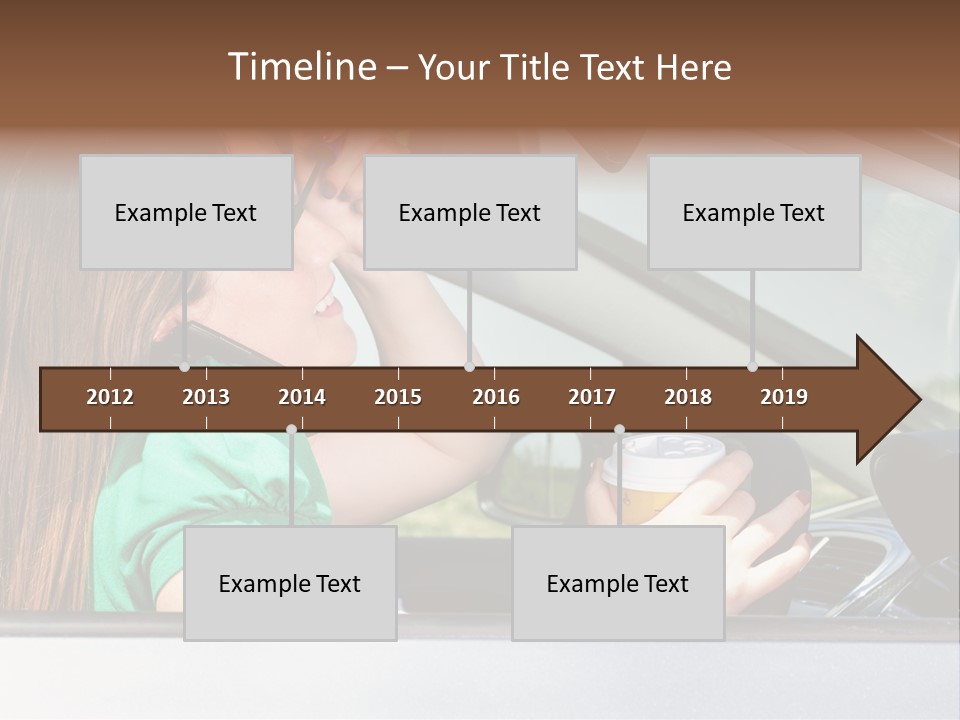 Timeline – Your Title Text Here

Example Text

Example Text

Example Text

2012 2013 2014 2015 2016 2017 2018 2019

Example Text

Example Text